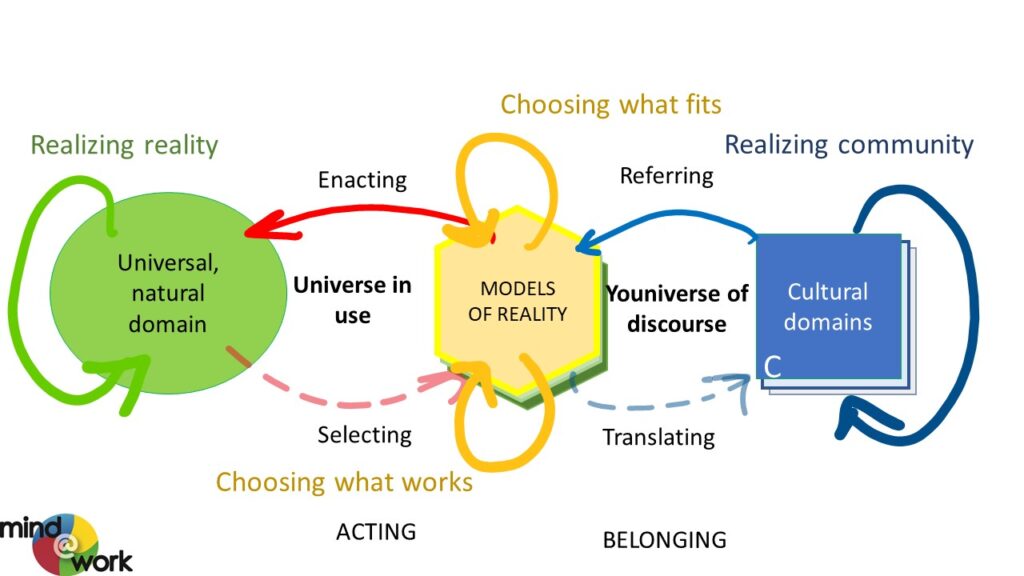 Choosing what fits

Realizing reality

Realizing community

Enacting

Referring

Universal, natural domain

Universe in use

MODELS OF REALITY

Youniverse of discourse

Cultural domains

C

Selecting

Translating

Choosing what works

ACTING

BELONGING

mind @ work